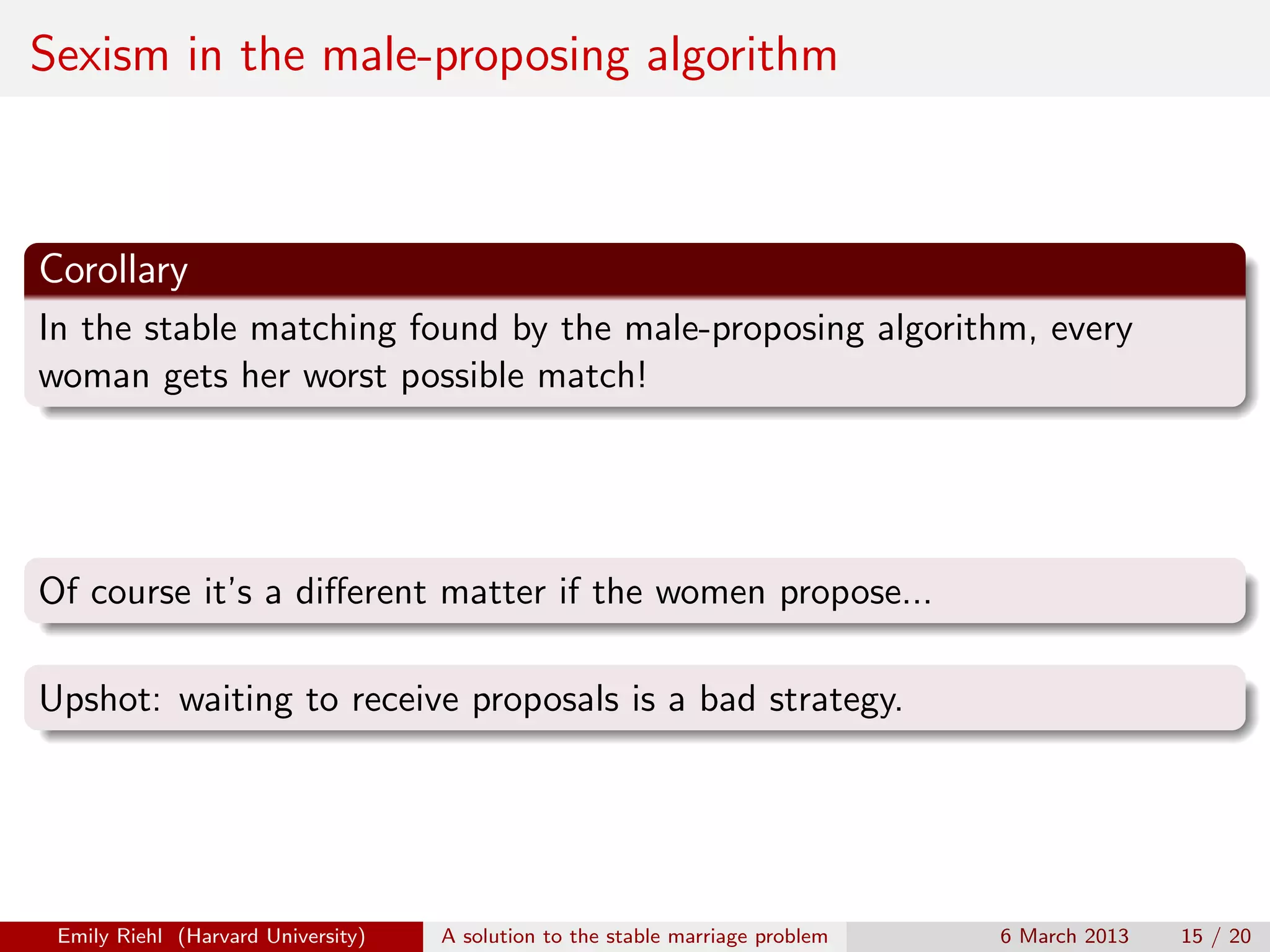 Sexism in the male-proposing algorithm

Corollary

In the stable matching found by the male-proposing algorithm, every woman gets her worst possible match!

Of course it's a different matter if the women propose...

Upshot: waiting to receive proposals is a bad strategy.

Emily Riehl (Harvard University) A solution to the stable marriage problem 6 March 2013 15 / 20